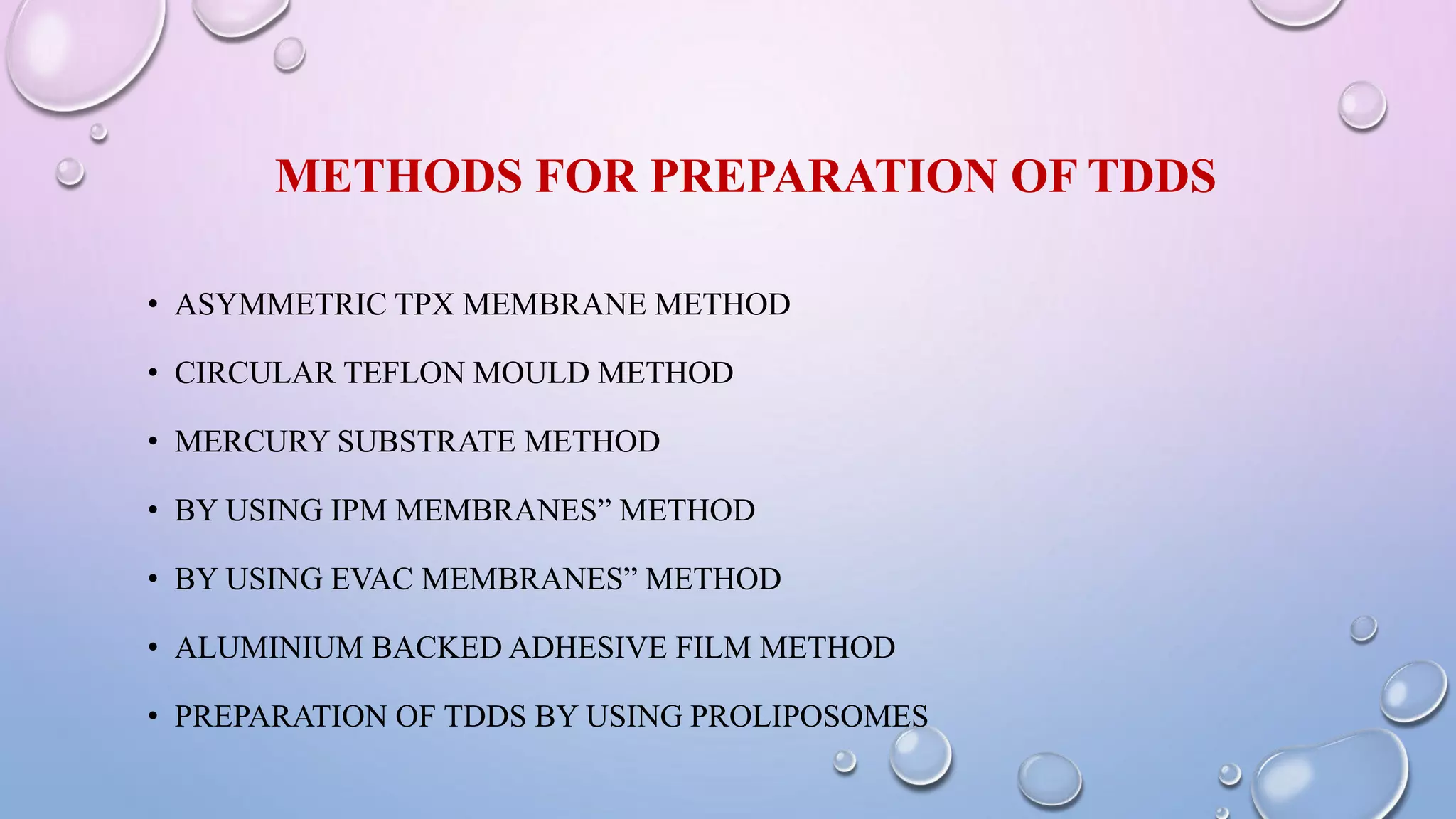 METHODS FOR PREPARATION OF TDDS

• ASYMMETRIC TPX MEMBRANE METHOD
• CIRCULAR TEFLON MOULD METHOD
• MERCURY SUBSTRATE METHOD
• BY USING IPM MEMBRANES” METHOD
• BY USING EVAC MEMBRANES” METHOD
• ALUMINIUM BACKED ADHESIVE FILM METHOD
• PREPARATION OF TDDS BY USING PROLIPOSOMES